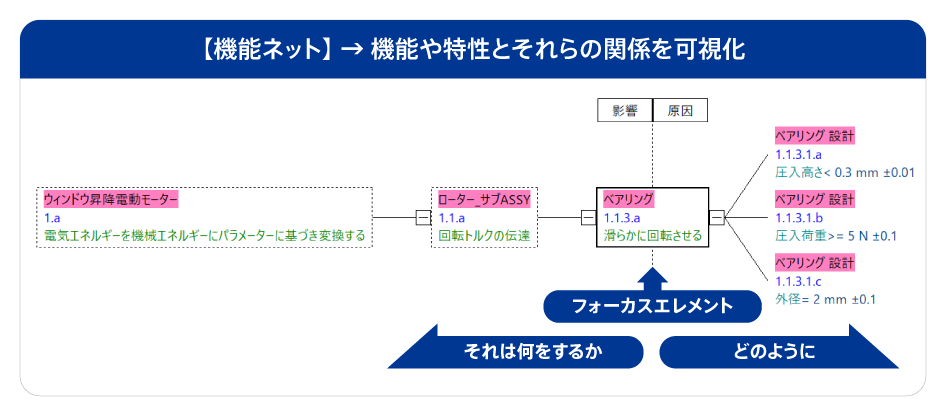 【機能ネット】→ 機能や特性とそれらの関係を可視化

影響 原因

ウィンドウ昇降電動モーター
1.a
電気エネルギーを機械エネルギーにパラメーターに基づき変換する

ローター_サブASSY
1.1.a
回転トルクの伝達

ベアリング
1.1.3.a
滑らかに回転させる

ベアリング 設計
1.1.3.1.a
圧入高さ< 0.3 mm ±0.01

ベアリング 設計
1.1.3.1.b
圧入荷重>= 5 N ±0.1

ベアリング 設計
1.1.3.1.c
外径= 2 mm ±0.1

フォーカスエレメント

それは何をするか

どのように